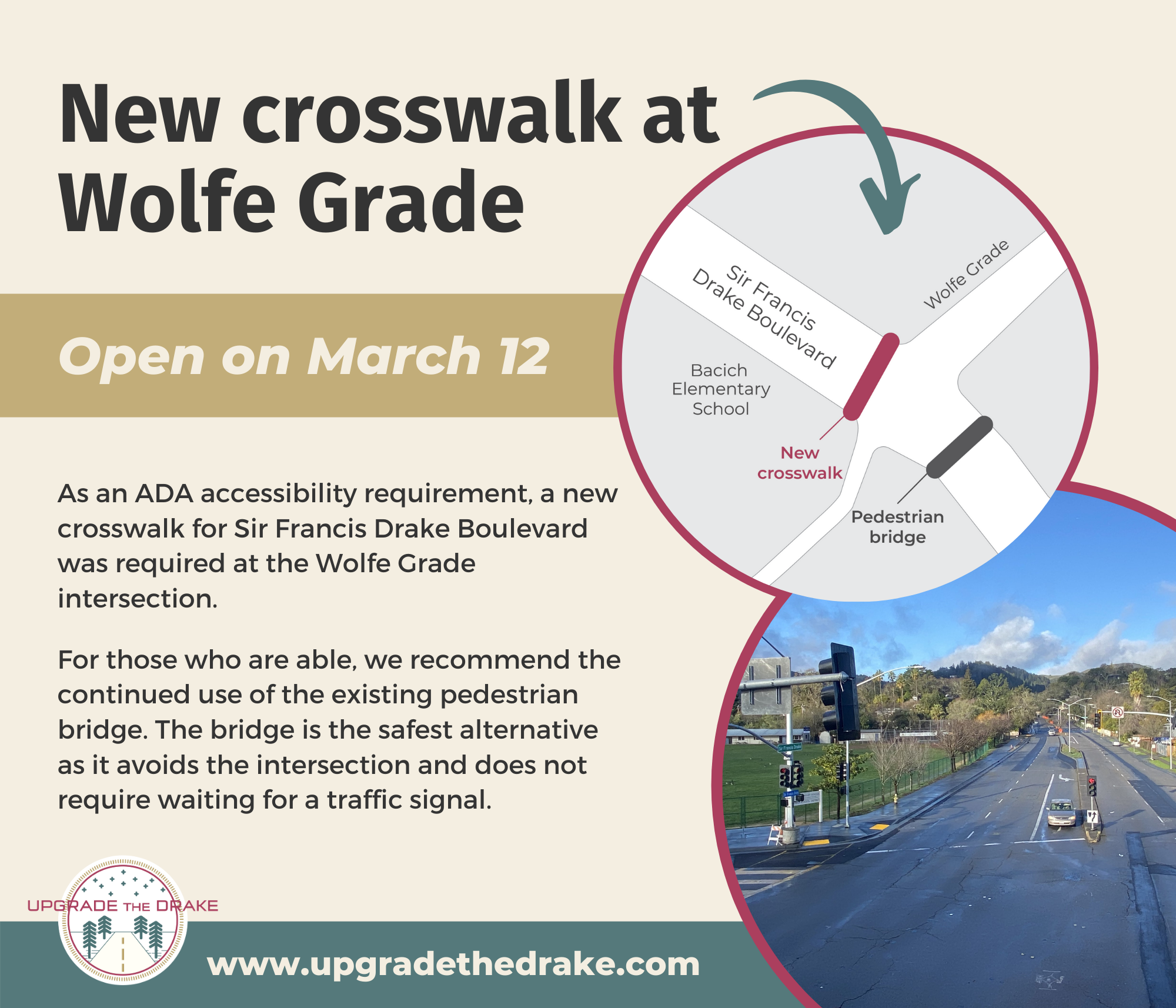 New crosswalk at Wolfe Grade

Open on March 12

Sir Francis Drake Boulevard

Wolfe Grade

Bacich Elementary School

New crosswalk

Pedestrian bridge

As an ADA accessibility requirement, a new crosswalk for Sir Francis Drake Boulevard was required at the Wolfe Grade intersection.

For those who are able, we recommend the continued use of the existing pedestrian bridge. The bridge is the safest alternative as it avoids the intersection and does not require waiting for a traffic signal.

UPGRADE THE DRAKE

www.upgradethedrake.com